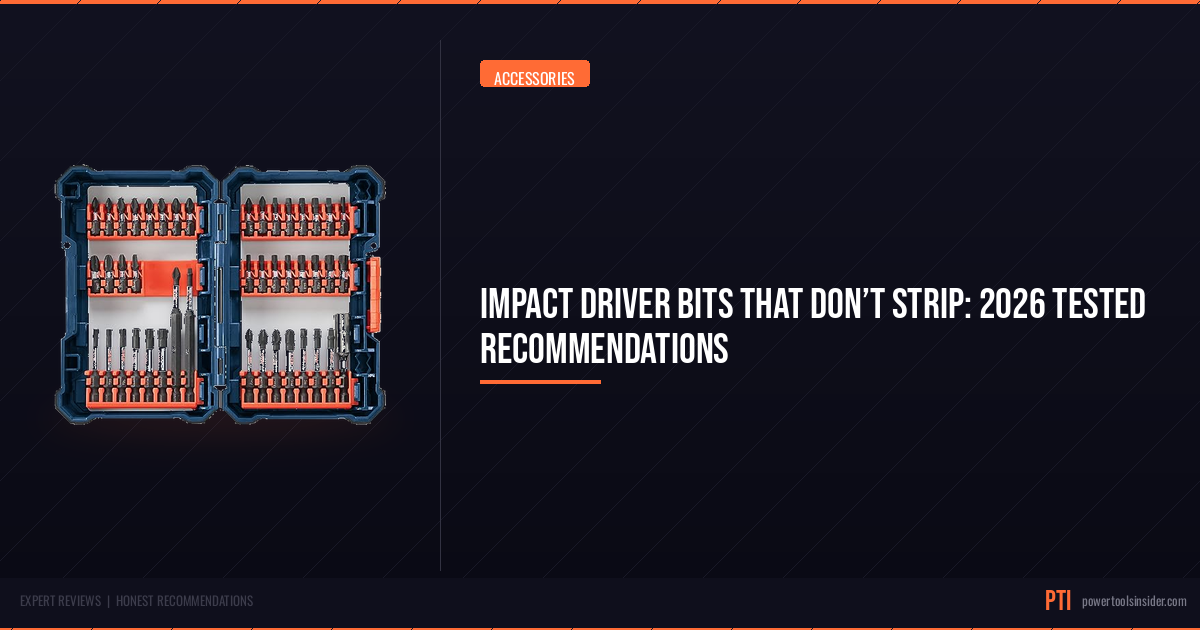 ACCESSORIES

IMPACT DRIVER BITS THAT DON'T STRIP: 2026 TESTED RECOMMENDATIONS

EXPERT REVIEWS | HONEST RECOMMENDATIONS

PTI powertoolsinsider.com